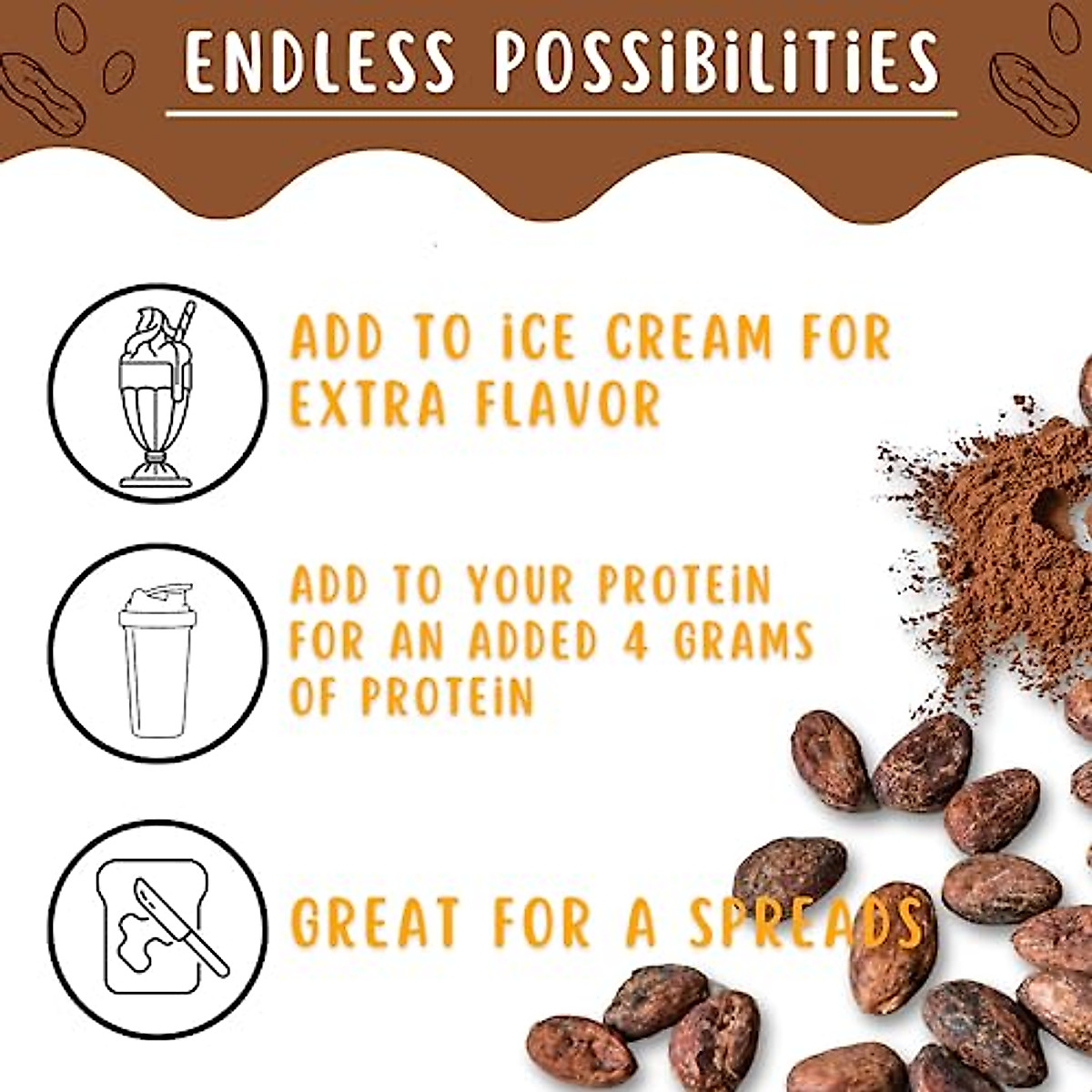 ENDLESS POSSIBILITIES

ADD TO ICE CREAM FOR EXTRA FLAVOR

ADD TO YOUR PROTEIN FOR AN ADDED 4 GRAMS OF PROTEIN

GREAT FOR A SPREADS